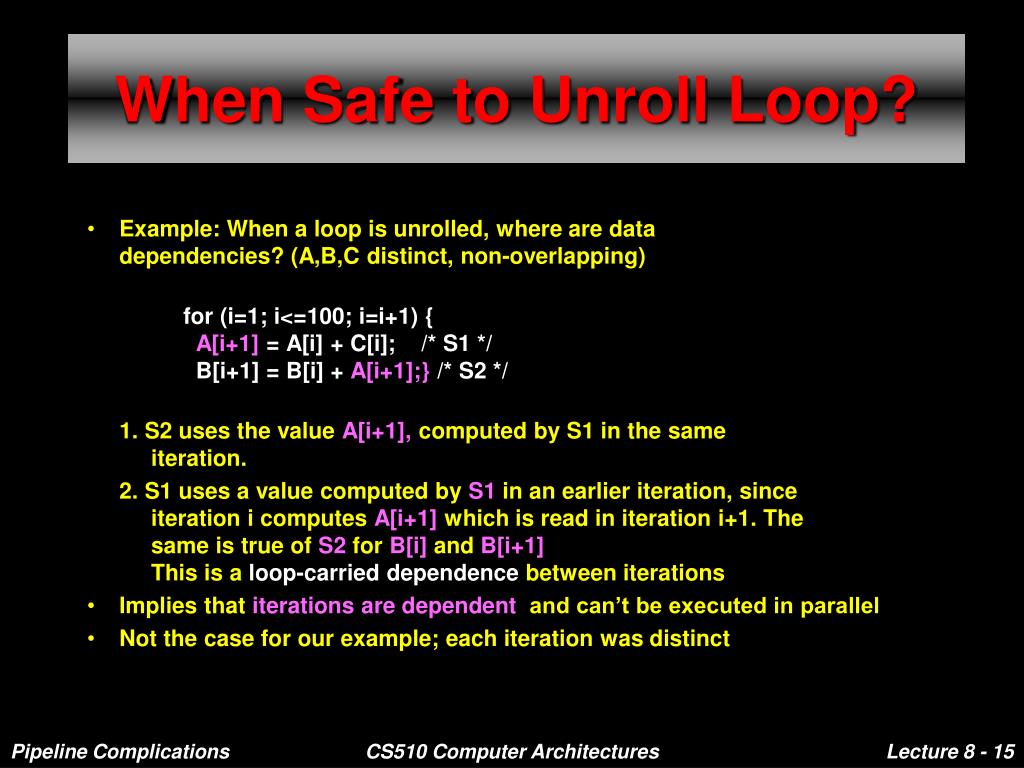 When Safe to Unroll Loop?

• Example: When a loop is unrolled, where are data dependencies? (A,B,C distinct, non-overlapping)

for (i=1; i<=100; i=i+1) {
A[i+1] = A[i] + C[i]; /* S1 */
B[i+1] = B[i] + A[i+1];} /* S2 */

1. S2 uses the value A[i+1], computed by S1 in the same iteration.

2. S1 uses a value computed by S1 in an earlier iteration, since iteration i computes A[i+1] which is read in iteration i+1. The same is true of S2 for B[i] and B[i+1]
This is a loop-carried dependence between iterations

• Implies that iterations are dependent and can't be executed in parallel

• Not the case for our example; each iteration was distinct

Pipeline Complications CS510 Computer Architectures Lecture 8 - 15